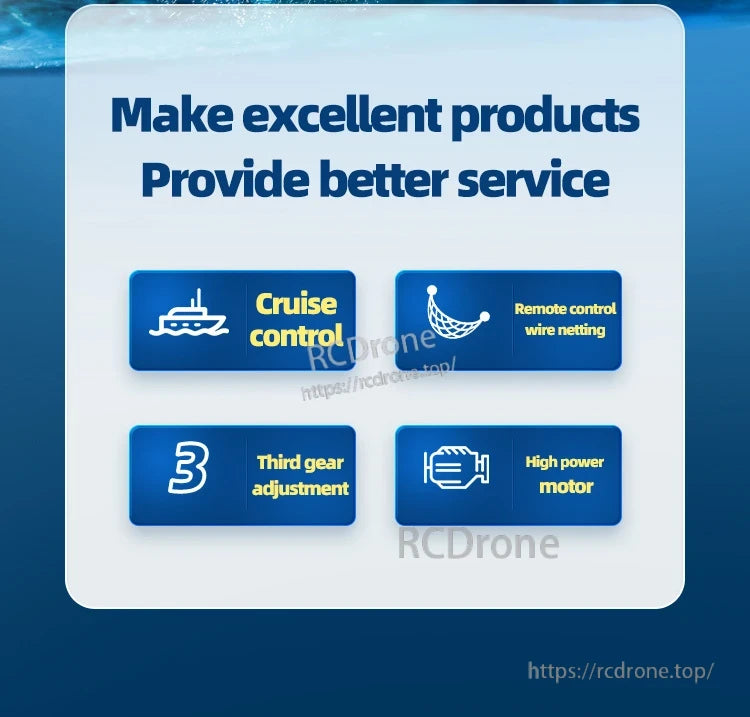 Make excellent products
Provide better service

Cruise control

Remote control wire netting

RCDrone
https://rcdrone.top/

3

Third gear adjustment

High power motor

RCDrone

https://rcdrone.top/